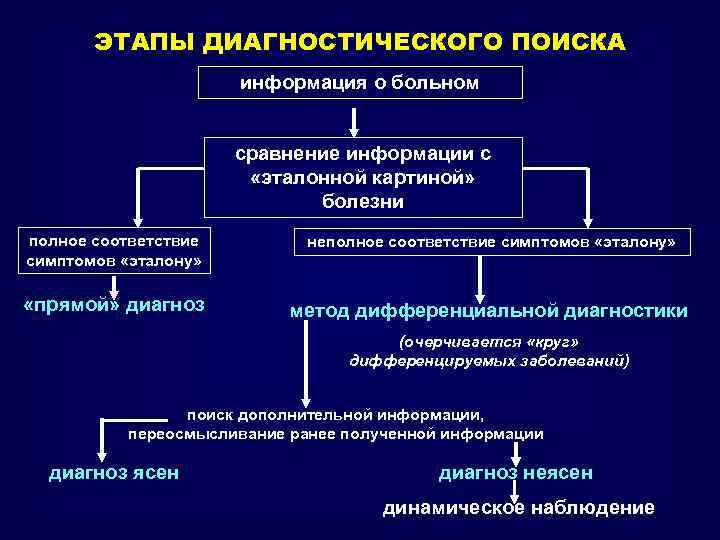 ЭТАПЫ ДИАГНОСТИЧЕСКОГО ПОИСКА

информация о больном

сравнение информации с «эталонной картиной» болезни

полное соответствие симптомов «эталону»

неполное соответствие симптомов «эталону»

«прямой» диагноз

метод дифференциальной диагностики

(очерчивается «круг» дифференцируемых заболеваний)

поиск дополнительной информации, переосмысливание ранее полученной информации

диагноз ясен

диагноз неясен

динамическое наблюдение